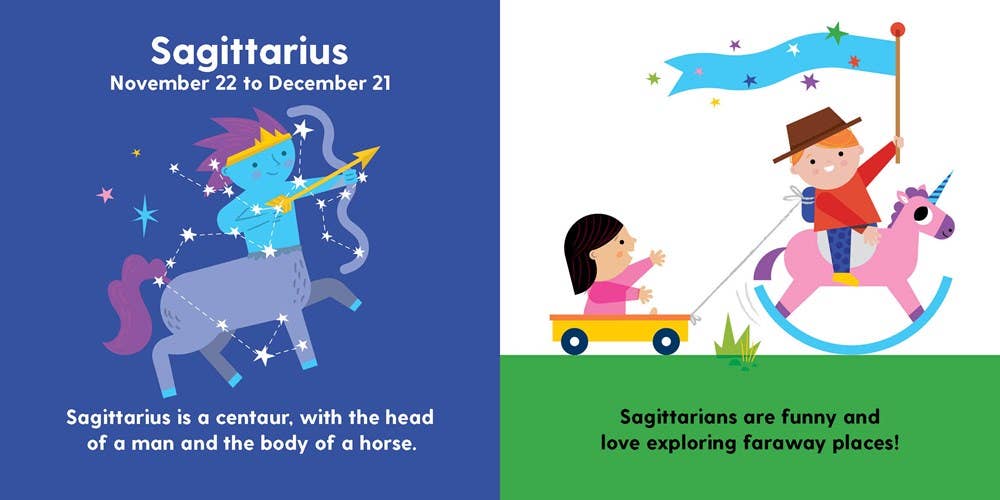 Sagittarius
November 22 to December 21

Sagittarius is a centaur, with the head of a man and the body of a horse.

Sagittarians are funny and love exploring faraway places!